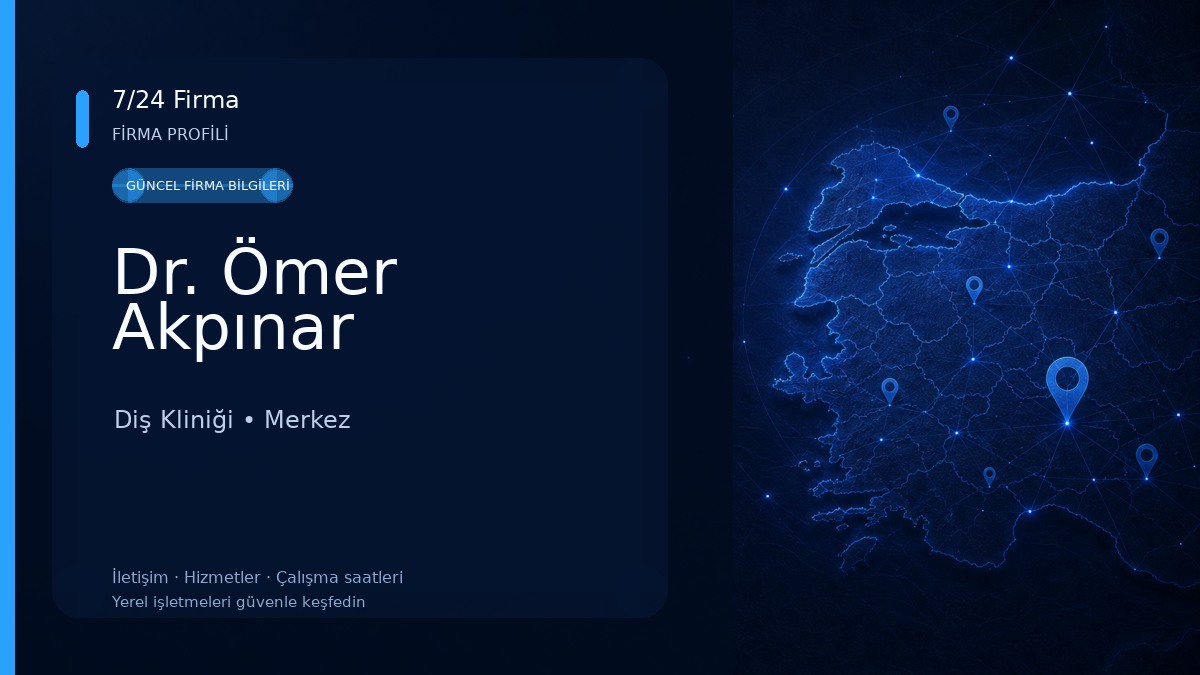 7/24 Firma
FİRMA PROFİLİ

GÜNCEL FİRMA BİLGİLERİ

Dr. Ömer Akpınar

Diş Kliniği • Merkez

İletişim · Hizmetler · Çalışma saatleri
Yerel işletmeleri güvenle keşfedin